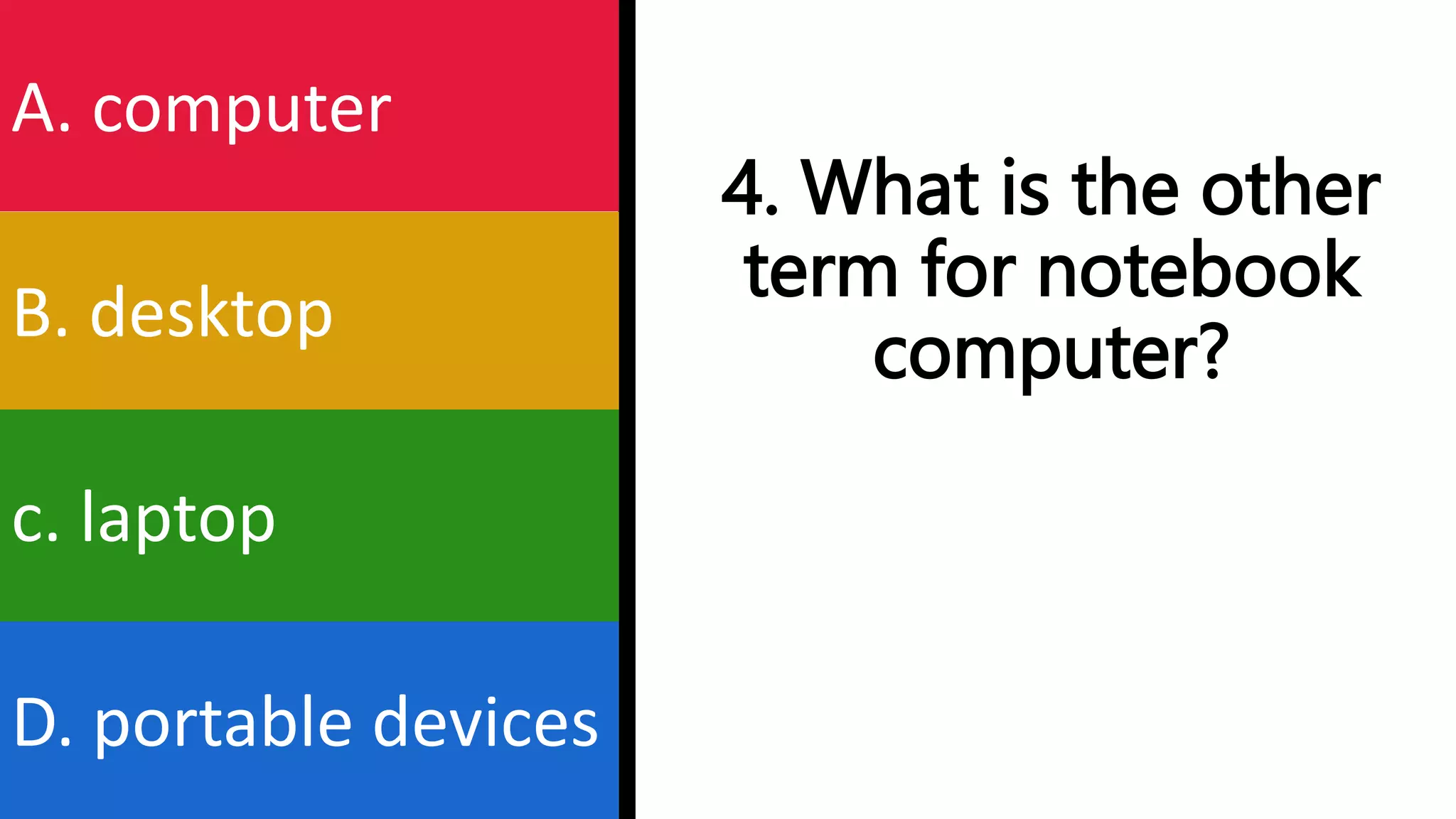 A. computer

B. desktop

c. laptop

D. portable devices

4. What is the other term for notebook computer?